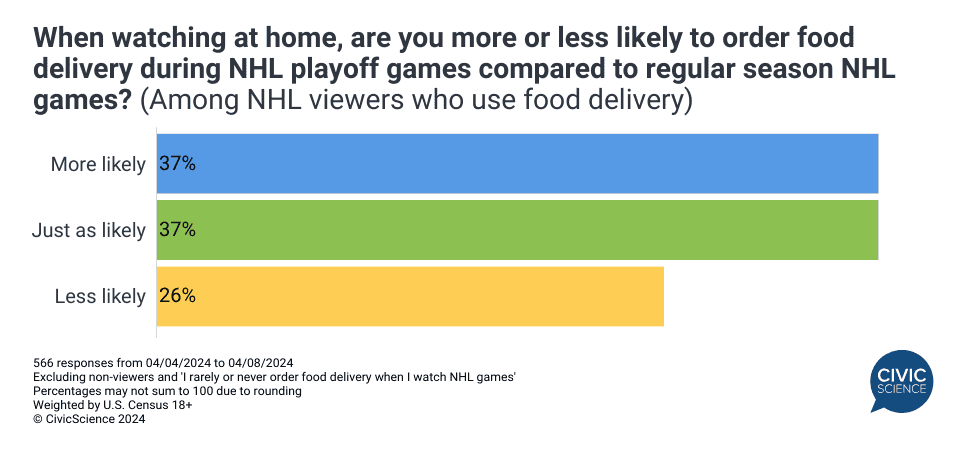 When watching at home, are you more or less likely to order food delivery during NHL playoff games compared to regular season NHL games? (Among NHL viewers who use food delivery)

More likely 37%

Just as likely 37%

Less likely 26%

566 responses from 04/04/2024 to 04/08/2024
Excluding non-viewers and 'I rarely or never order food delivery when I watch NHL games'
Percentages may not sum to 100 due to rounding
Weighted by U.S. Census 18+
© CivicScience 2024

CIVIC SCIENCE